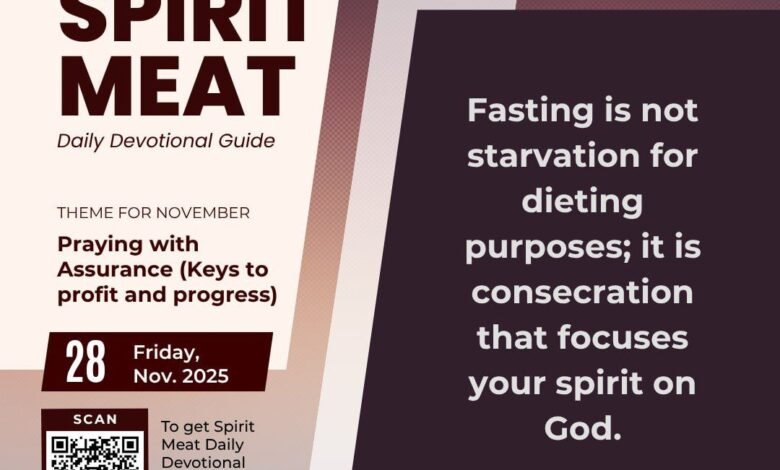 SPIRIT MEAT
Daily Devotional Guide

THEME FOR NOVEMBER
Praying with Assurance (Keys to profit and progress)

28 Friday, Nov. 2025

SCAN

To get Spirit Meat Daily Devotional

Fasting is not starvation for dieting purposes; it is consecration that focuses your spirit on God.